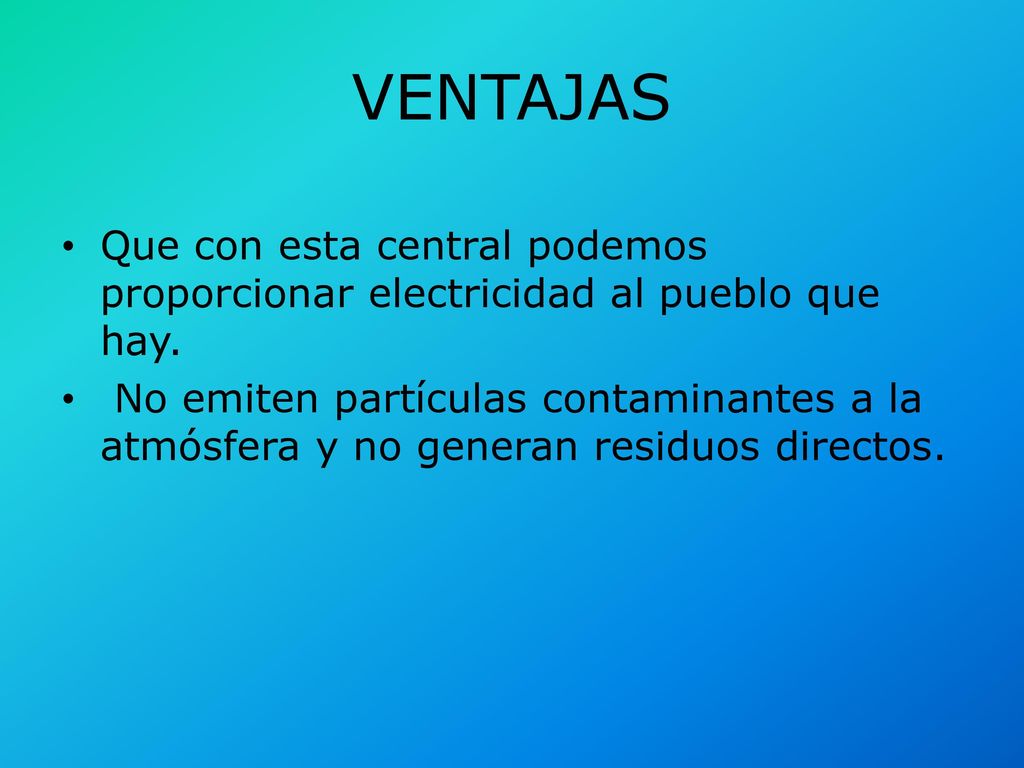 VENTAJAS

• Que con esta central podemos proporcionar electricidad al pueblo que hay.

• No emiten partículas contaminantes a la atmósfera y no generan residuos directos.